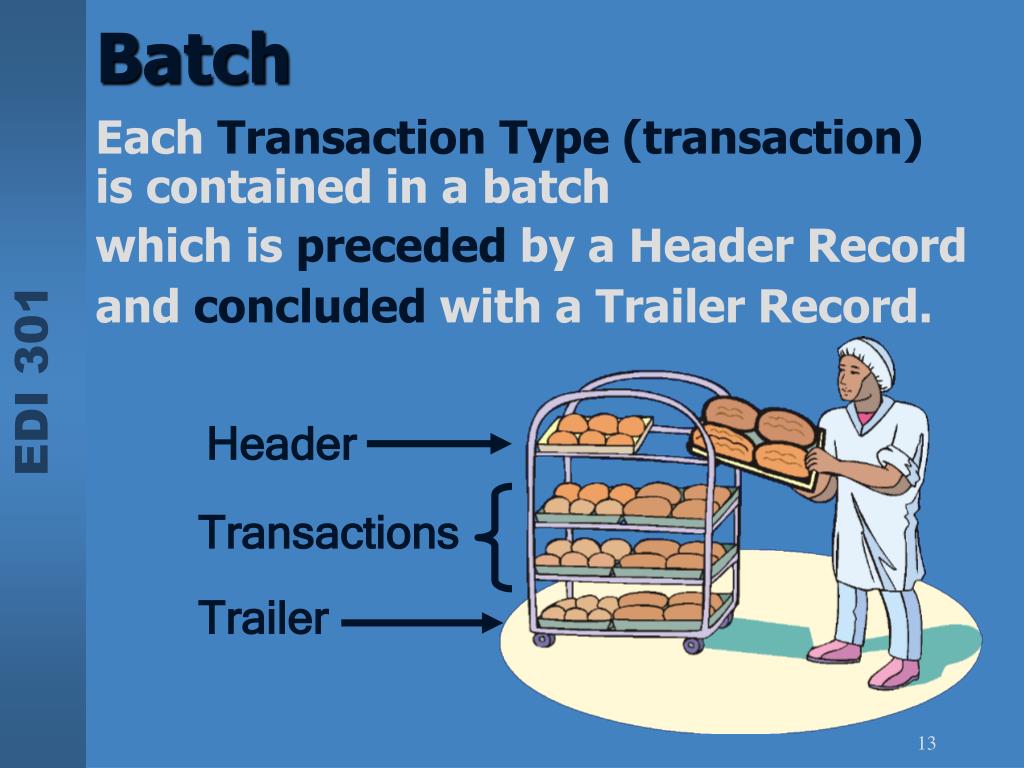 EDI 301

Batch

Each Transaction Type (transaction) is contained in a batch which is preceded by a Header Record and concluded with a Trailer Record.

Header

Transactions

Trailer

13